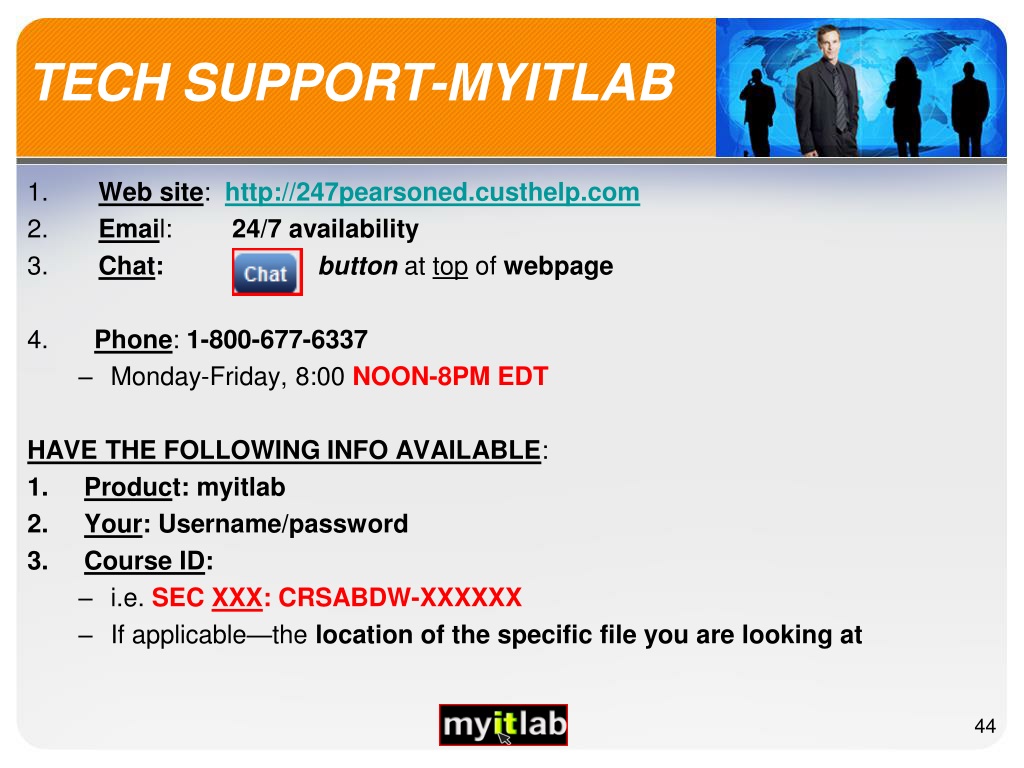 TECH SUPPORT-MYITLAB

1. Web site: http://247pearsoned.custhelp.com
2. Email: 24/7 availability
3. Chat: Chat button at top of webpage

4. Phone: 1-800-677-6337
– Monday-Friday, 8:00 NOON-8PM EDT

HAVE THE FOLLOWING INFO AVAILABLE:
1. Product: myitlab
2. Your: Username/password
3. Course ID:
– i.e. SEC XXX: CRSABDW-XXXXXX
– If applicable—the location of the specific file you are looking at

myitlab

44